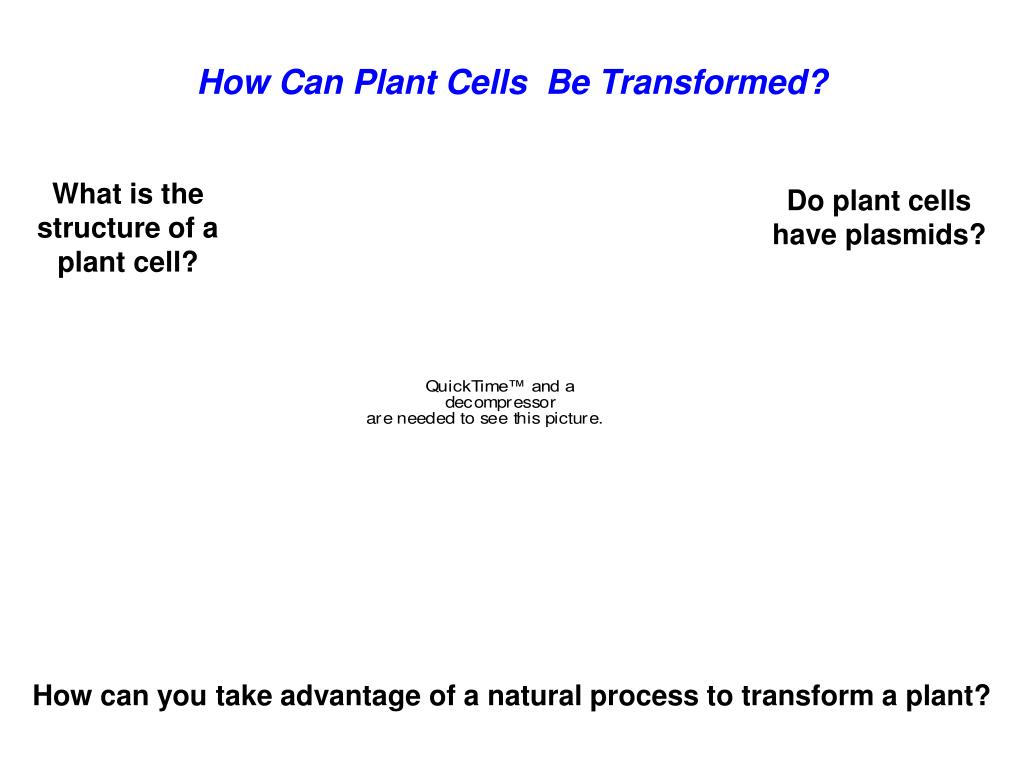 How Can Plant Cells Be Transformed?

What is the structure of a plant cell?

Do plant cells have plasmids?

QuickTime™ and a decompressor are needed to see this picture.

How can you take advantage of a natural process to transform a plant?